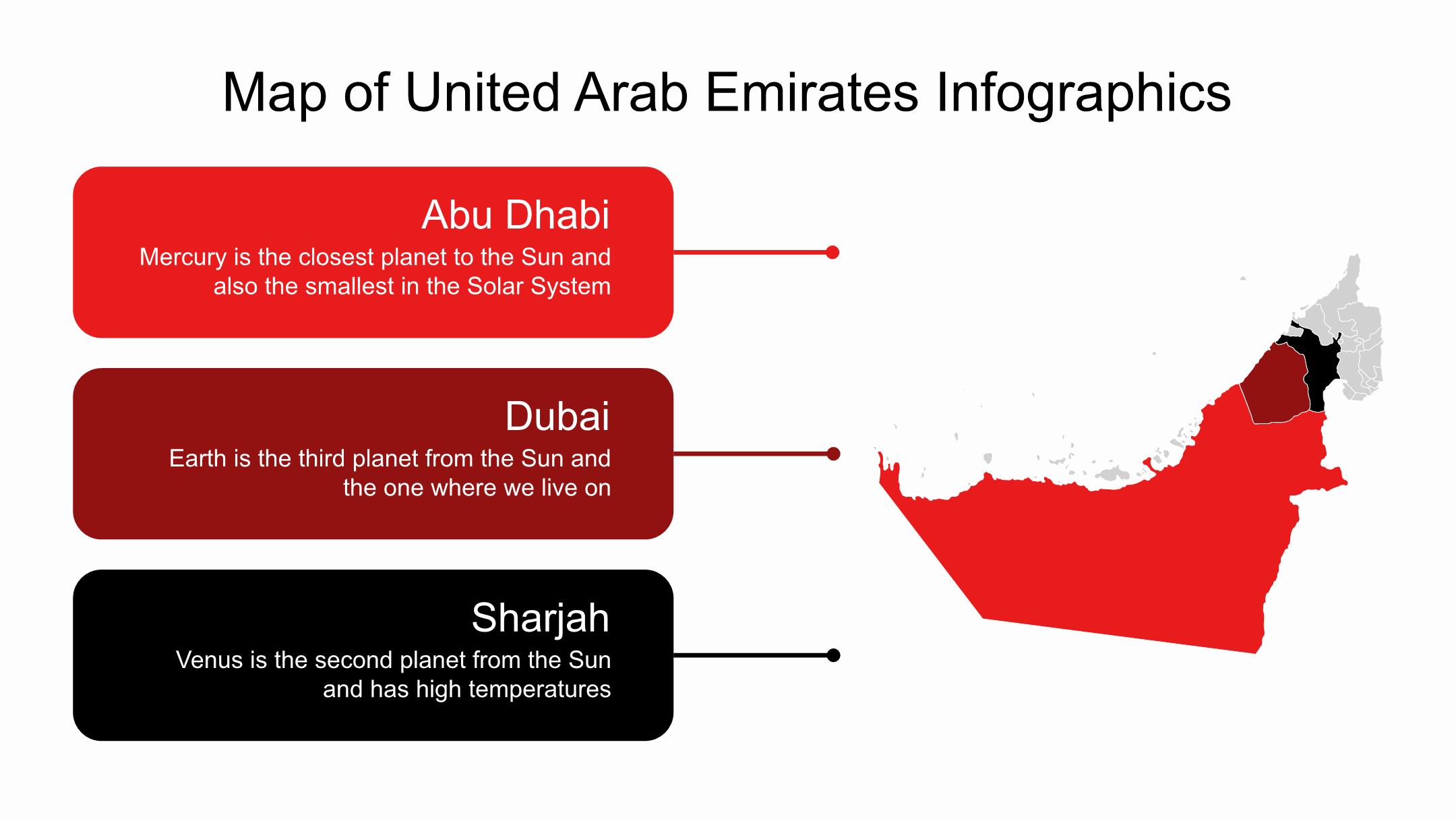 Map of United Arab Emirates Infographics

Abu Dhabi
Mercury is the closest planet to the Sun and also the smallest in the Solar System

Dubai
Earth is the third planet from the Sun and the one where we live on

Sharjah
Venus is the second planet from the Sun and has high temperatures